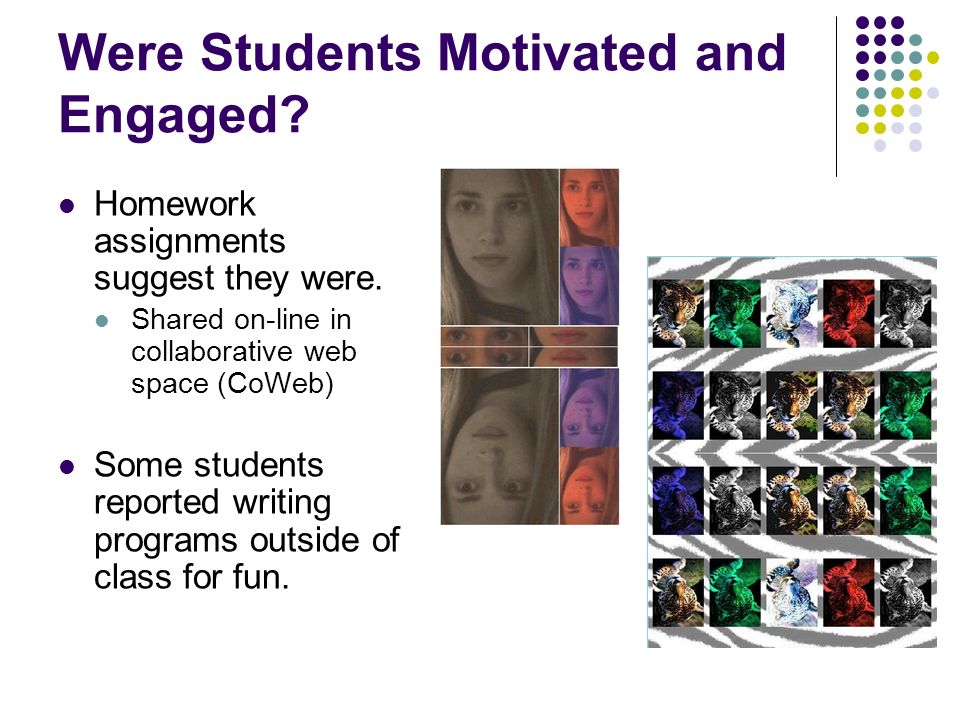 Were Students Motivated and Engaged?

- Homework assignments suggest they were.
  - Shared on-line in collaborative web space (CoWeb)
- Some students reported writing programs outside of class for fun.